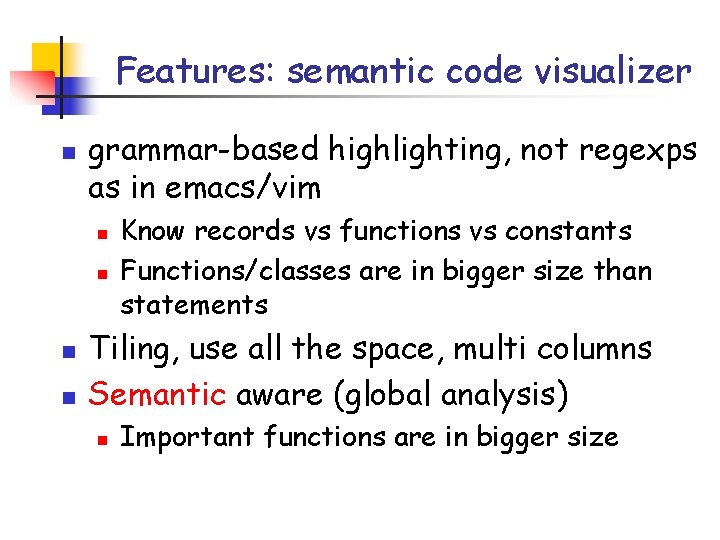 Features: semantic code visualizer

grammar-based highlighting, not regexps as in emacs/vim

Know records vs functions vs constants

Functions/classes are in bigger size than statements

Tiling, use all the space, multi columns

Semantic aware (global analysis)

Important functions are in bigger size